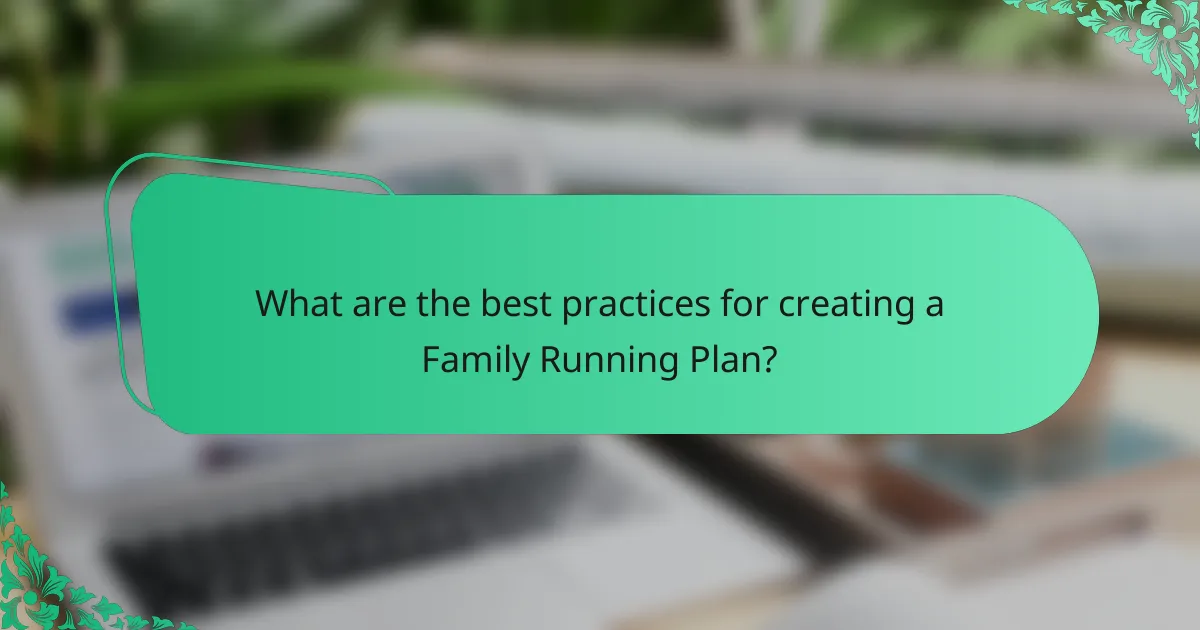 What are the best practices for creating a Family Running Plan?